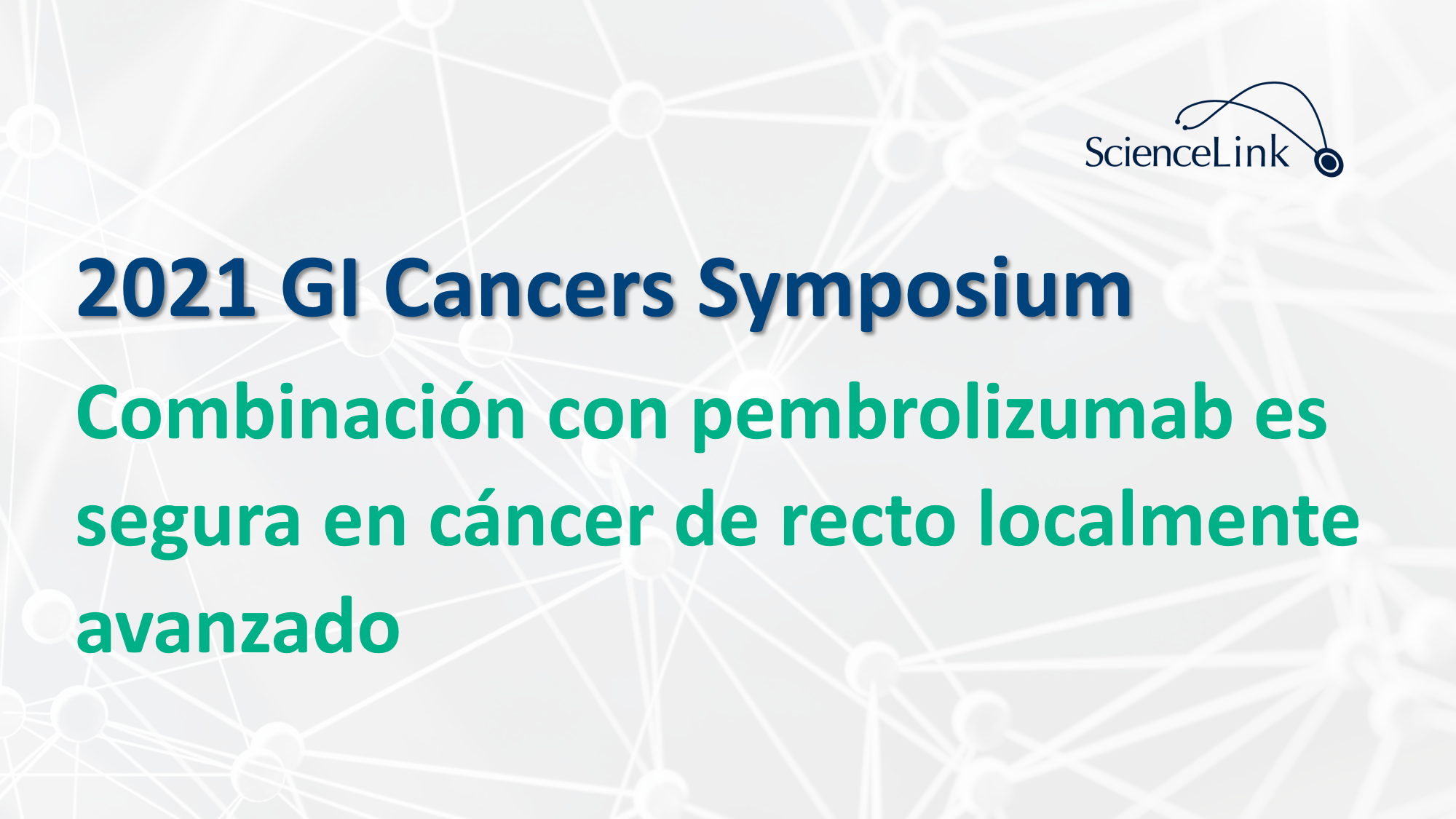 ScienceLink

2021 GI Cancers Symposium

Combinación con pembrolizumab es segura en cáncer de recto localmente avanzado